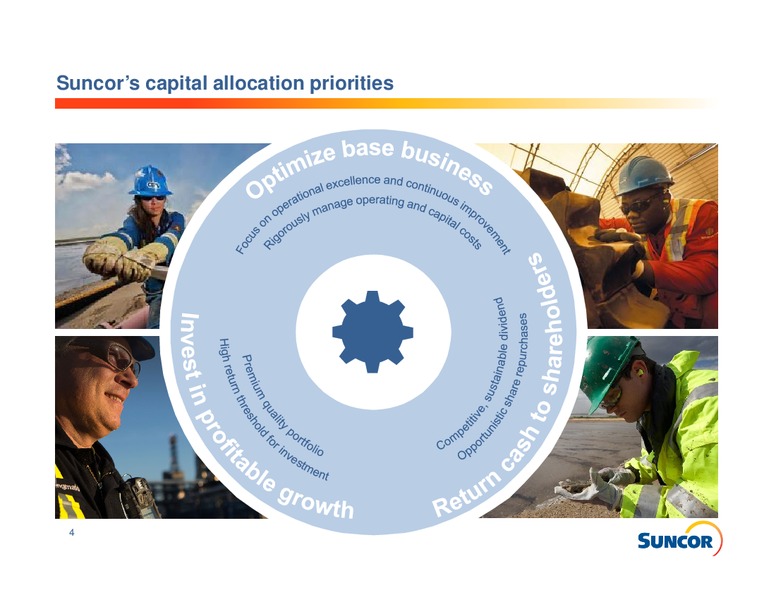 Suncor's capital allocation priorities

Optimize base business
Focus on operational excellence and continuous improvement
Rigorously manage operating and capital costs

Return cash to shareholders
Competitive, sustainable dividend
Opportunistic share repurchases

Invest in profitable growth
Premium quality portfolio
High return threshold for investment

4

SUNCOR